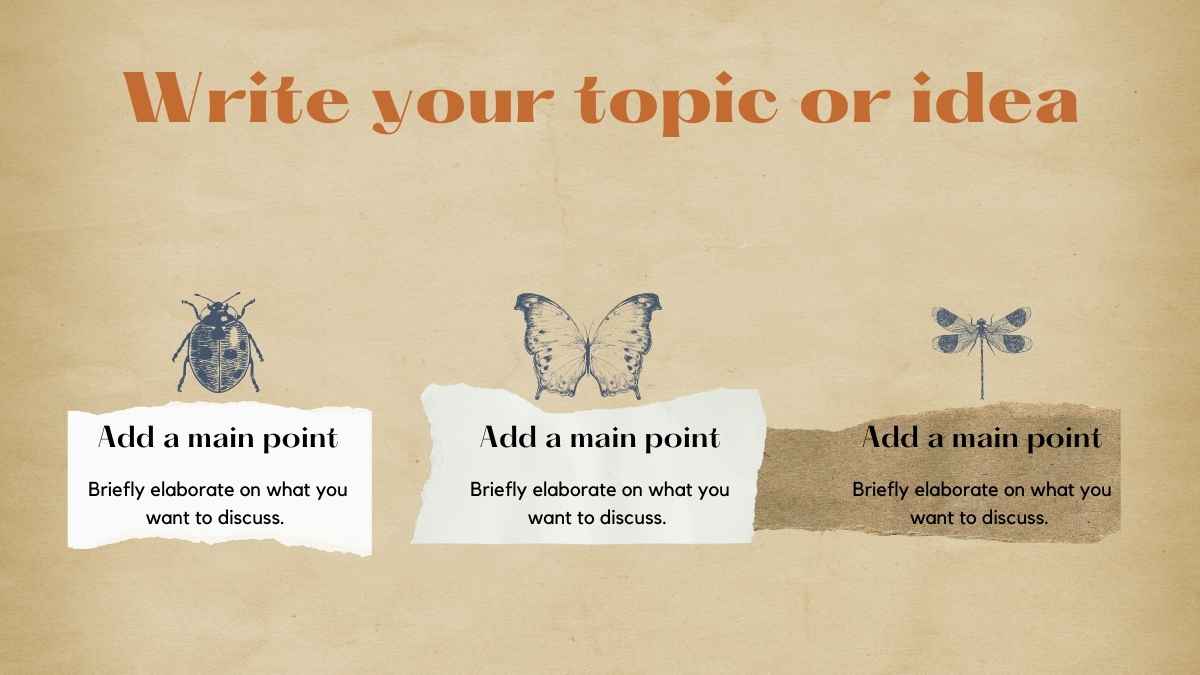 Write your topic or idea

Add a main point

Briefly elaborate on what you want to discuss.

Add a main point

Briefly elaborate on what you want to discuss.

Add a main point

Briefly elaborate on what you want to discuss.